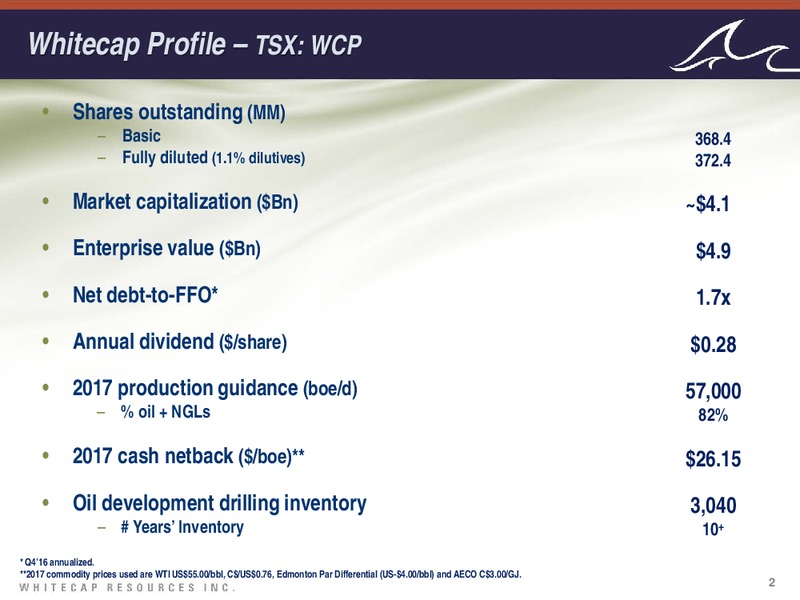 Whitecap Profile – TSX: WCP

• Shares outstanding (MM)
– Basic 368.4
– Fully diluted (1.1% dilutives) 372.4

• Market capitalization ($Bn) ~$4.1

• Enterprise value ($Bn) $4.9

• Net debt-to-FFO* 1.7x

• Annual dividend ($/share) $0.28

• 2017 production guidance (boe/d) 57,000
– % oil + NGLs 82%

• 2017 cash netback ($/boe)** $26.15

• Oil development drilling inventory 3,040
– # Years' Inventory 10+

* Q4'16 annualized.
**2017 commodity prices used are WTI US$55.00/bbl, C$/US$0.76, Edmonton Par Differential (US-$4.00/bbl) and AECO C$3.00/GJ.

WHITECAP RESOURCES INC.

2